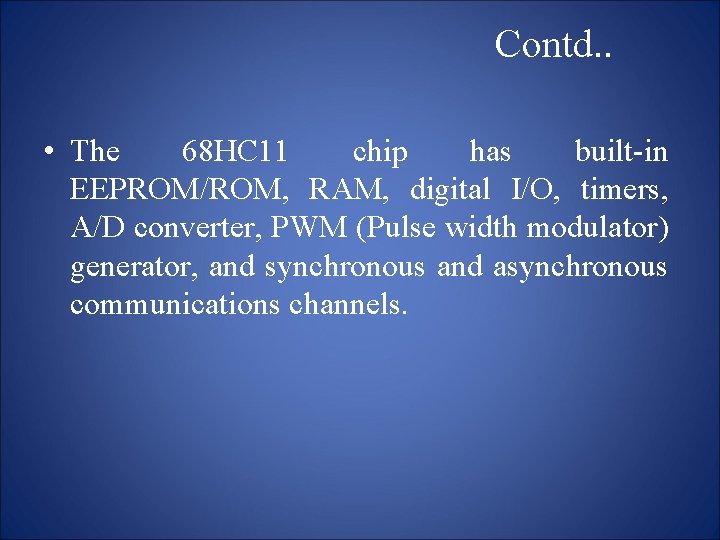 Contd..

• The 68HC11 chip has built-in EEPROM/ROM, RAM, digital I/O, timers, A/D converter, PWM (Pulse width modulator) generator, and synchronous and asynchronous communications channels.